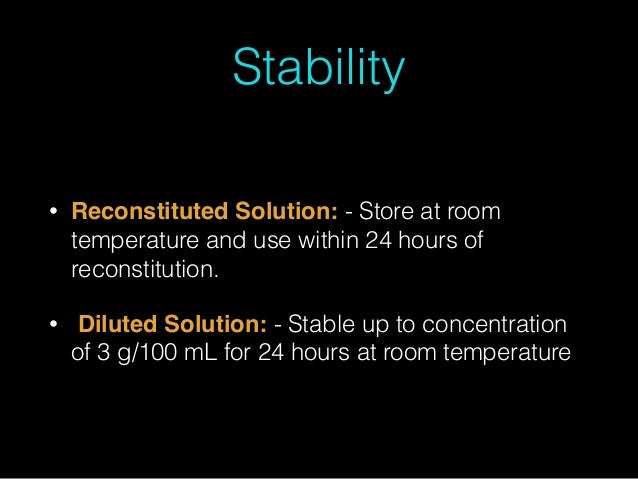 Stability

• Reconstituted Solution: - Store at room temperature and use within 24 hours of reconstitution.

• Diluted Solution: - Stable up to concentration of 3 g/100 mL for 24 hours at room temperature